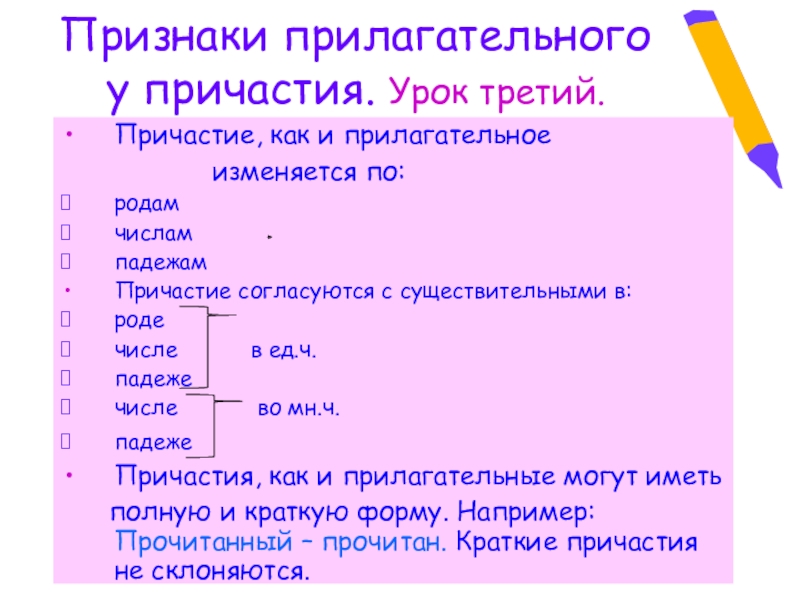 Признаки прилагательного у причастия. Урок третий.

• Причастие, как и прилагательное изменяется по:
 родам
 числам
 падежам
• Причастие согласуются с существительными в:
 роде
 числе в ед.ч.
 падеже
 числе во мн.ч.
 падеже
• Причастия, как и прилагательные могут иметь полную и краткую форму. Например: Прочитанный – прочитан. Краткие причастия не склоняются.